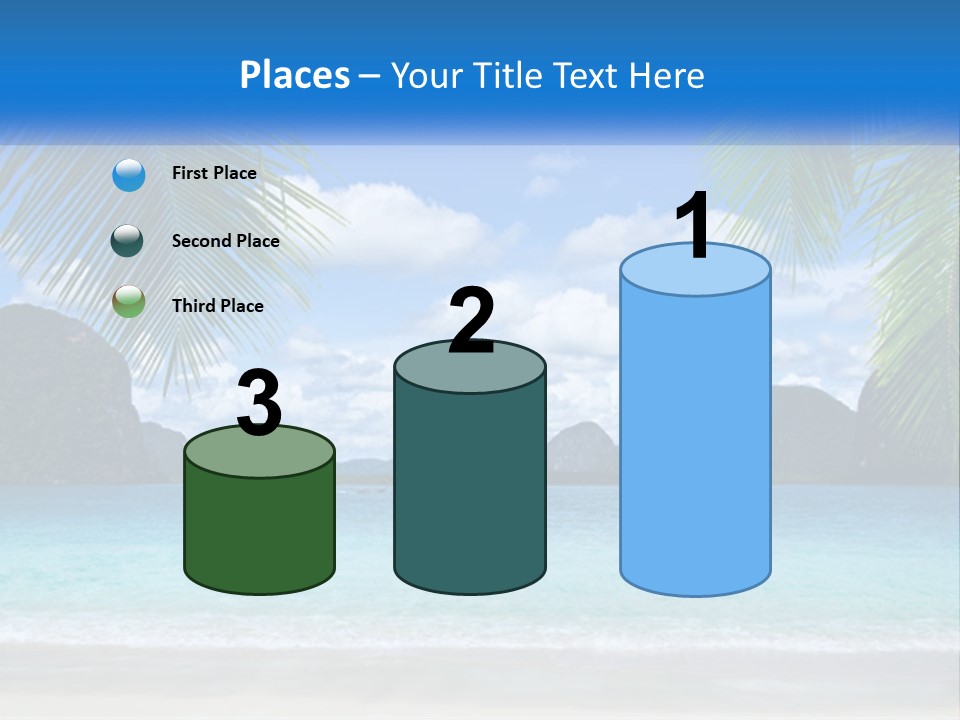 Places – Your Title Text Here

First Place

Second Place

Third Place

3

2

1